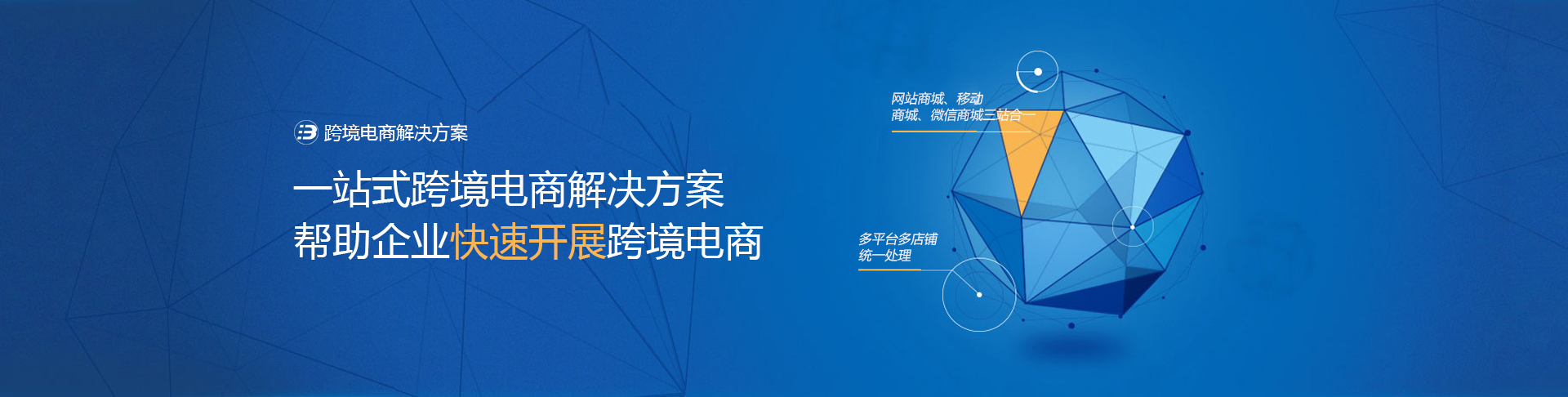 跨境电商解决方案

一站式跨境电商解决方案
帮助企业快速开展跨境电商

网站商城、移动商城、微信商城三站合一

多平台多店铺统一处理